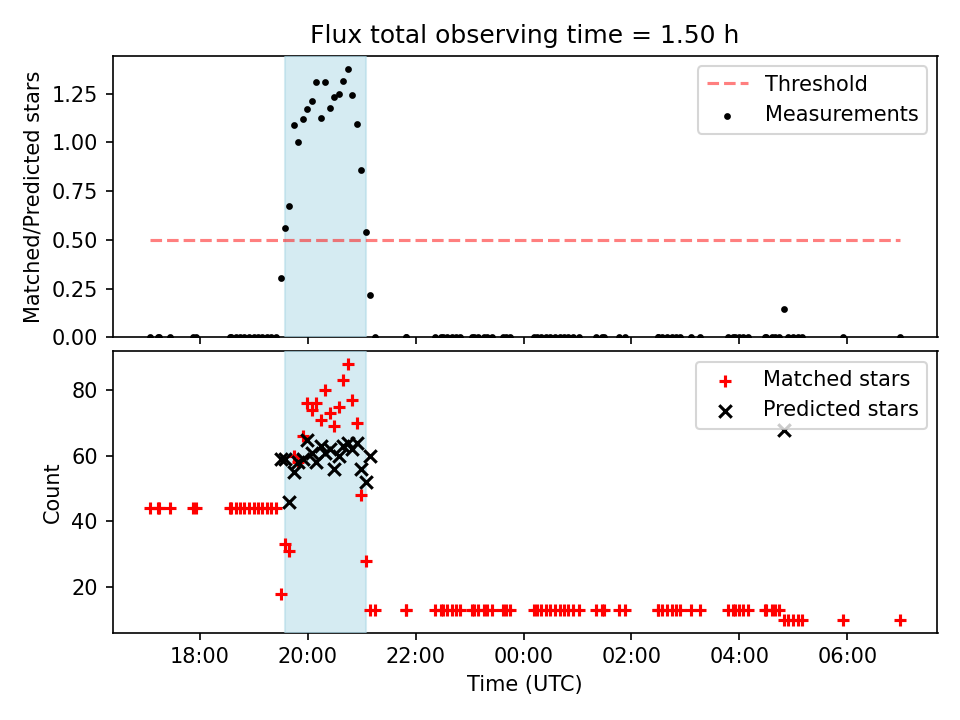 Flux total observing time = 1.50 h

Matched/Predicted stars

1.25
1.00
0.75
0.50
0.25
0.00

Threshold
Measurements

Count

80
60
40
20

Matched stars
Predicted stars

18:00
20:00
22:00
00:00
02:00
04:00
06:00

Time (UTC)